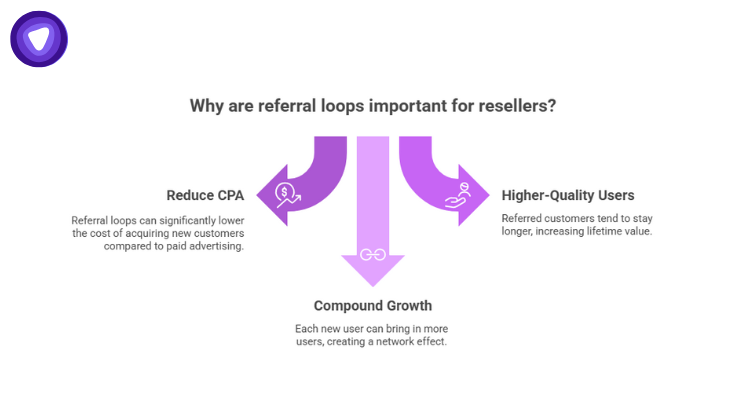 Why are referral loops important for resellers?

Reduce CPA

Referral loops can significantly lower the cost of acquiring new customers compared to paid advertising.

Higher-Quality Users

Referred customers tend to stay longer, increasing lifetime value.

Compound Growth

Each new user can bring in more users, creating a network effect.